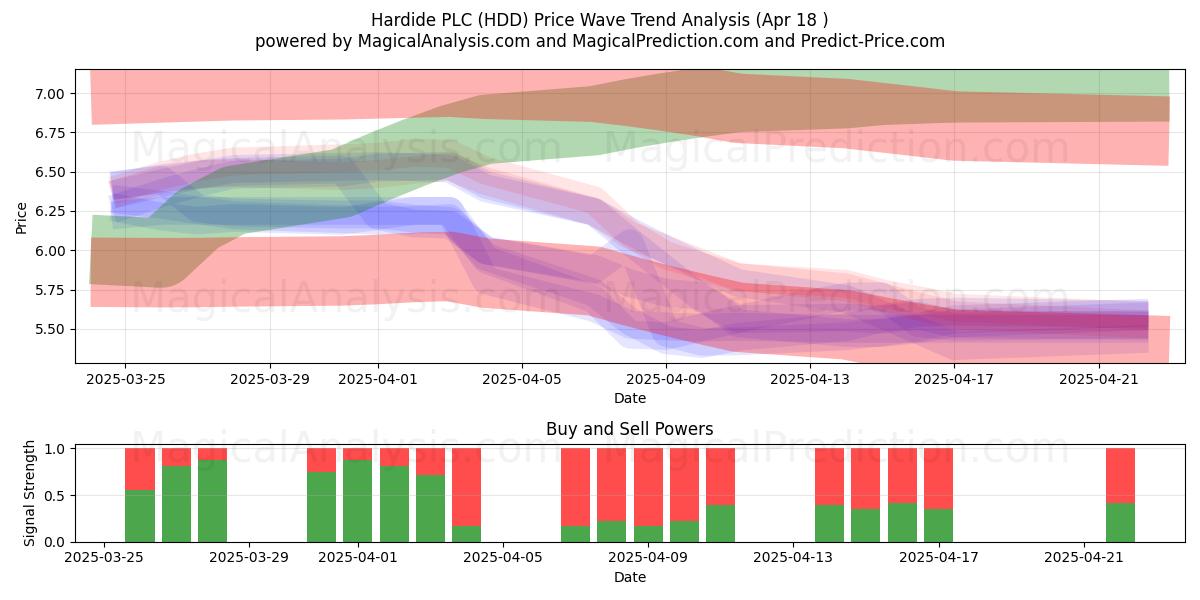 Hardide PLC (HDD) Price Wave Trend Analysis (Apr 18 )
powered by MagicalAnalysis.com and MagicalPrediction.com and Predict-Price.com

MagicalAnalysis.com MagicalPrediction.com
MagicalAnalysis.com MagicalPrediction.com

Price
7.00
6.75
6.50
6.25
6.00
5.75
5.50

2025-03-25 2025-03-29 2025-04-01 2025-04-05 2025-04-09 2025-04-13 2025-04-17 2025-04-21
Date

Buy and Sell Powers

MagicalAnalysis.com MagicalPrediction.com

Signal Strength
1.0
0.5
0.0

2025-03-25 2025-03-29 2025-04-01 2025-04-05 2025-04-09 2025-04-13 2025-04-17 2025-04-21
Date